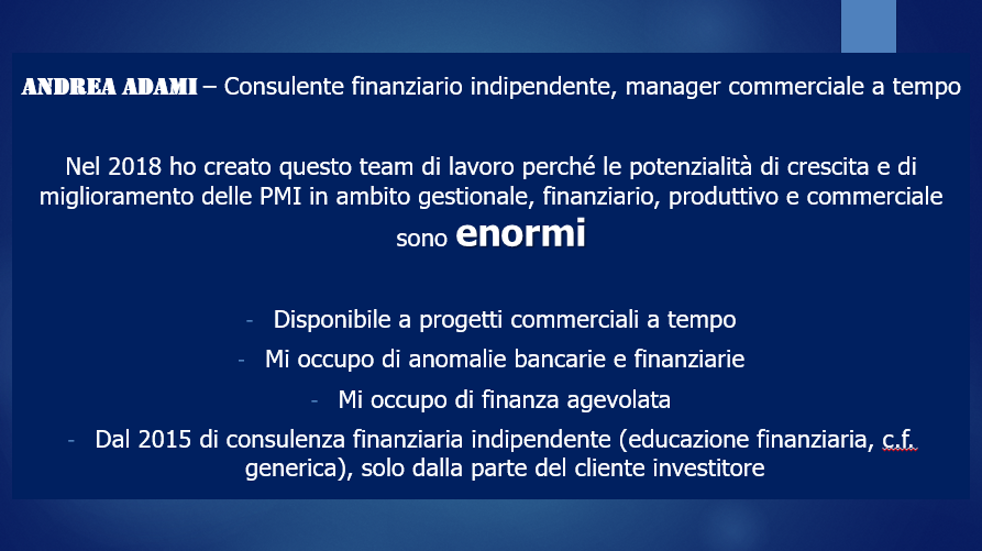 ANDREA ADAMI – Consulente finanziario indipendente, manager commerciale a tempo

Nel 2018 ho creato questo team di lavoro perché le potenzialità di crescita e di miglioramento delle PMI in ambito gestionale, finanziario, produttivo e commerciale sono enormi

- Disponibile a progetti commerciali a tempo
- Mi occupo di anomalie bancarie e finanziarie
- Mi occupo di finanza agevolata
- Dal 2015 di consulenza finanziaria indipendente (educazione finanziaria, c.f. generica), solo dalla parte del cliente investitore